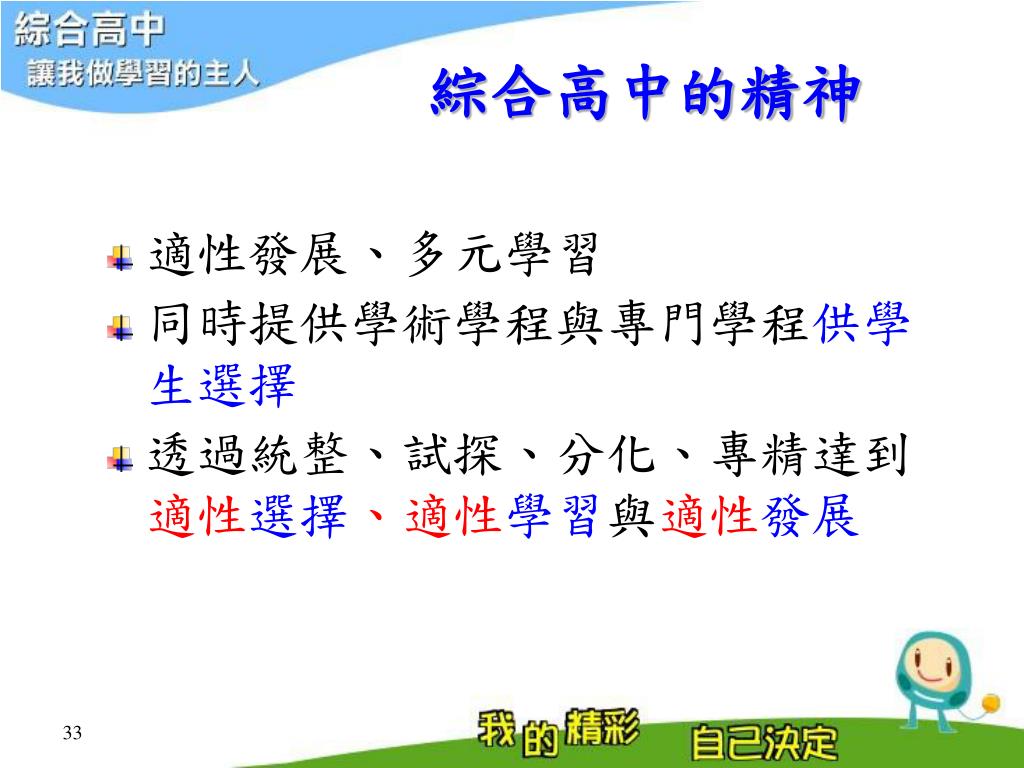 綜合高中
讓我做學習的主人

綜合高中的精神

適性發展、多元學習

同時提供學術學程與專門學程供學生選擇

透過統整、試探、分化、專精達到適性選擇、適性學習與適性發展

33

我的精彩 自己決定